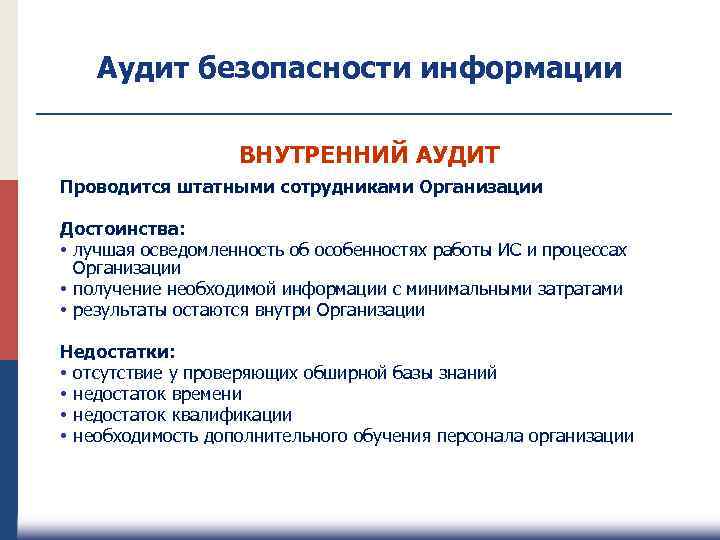 Аудит безопасности информации

ВНУТРЕННИЙ АУДИТ

Проводится штатными сотрудниками Организации

Достоинства:
• лучшая осведомленность об особенностях работы ИС и процессах Организации
• получение необходимой информации с минимальными затратами
• результаты остаются внутри Организации

Недостатки:
• отсутствие у проверяющих обширной базы знаний
• недостаток времени
• недостаток квалификации
• необходимость дополнительного обучения персонала организации